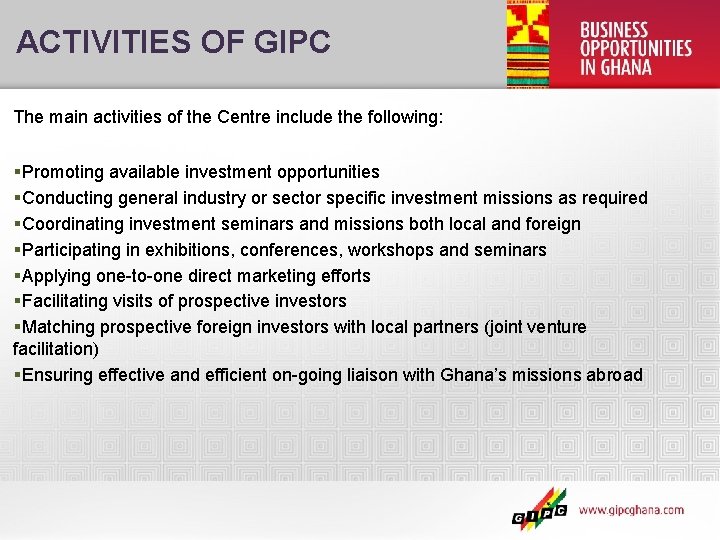 ACTIVITIES OF GIPC

BUSINESS OPPORTUNITIES IN GHANA

The main activities of the Centre include the following:

▪Promoting available investment opportunities
▪Conducting general industry or sector specific investment missions as required
▪Coordinating investment seminars and missions both local and foreign
▪Participating in exhibitions, conferences, workshops and seminars
▪Applying one-to-one direct marketing efforts
▪Facilitating visits of prospective investors
▪Matching prospective foreign investors with local partners (joint venture facilitation)
▪Ensuring effective and efficient on-going liaison with Ghana's missions abroad

GIPC

www.gipcghana.com